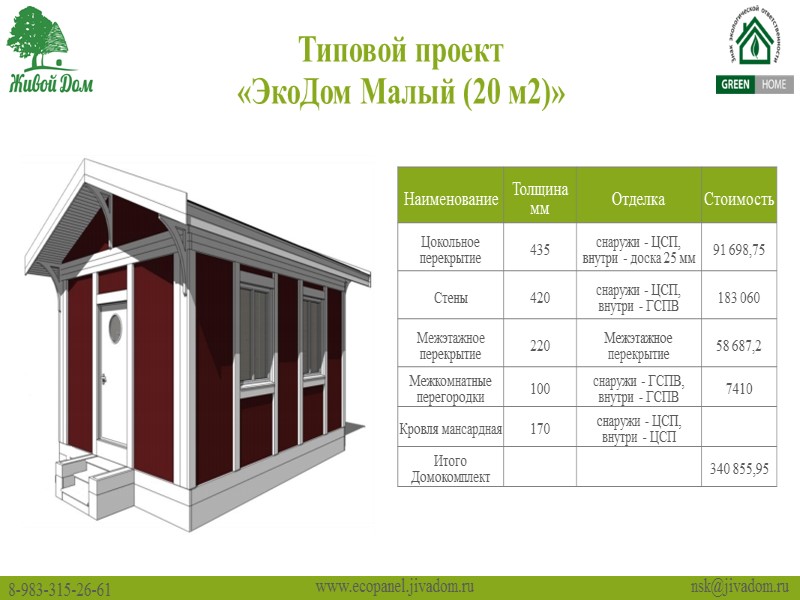 Живой Дом

Типовой проект
«ЭкоДом Малый (20 м2)»

Знак экологической ответственности
GREEN HOME

| Наименование | Толщина мм | Отделка | Стоимость |
|---|---|---|---|
| Цокольное перекрытие | 435 | снаружи - ЦСП, внутри - доска 25 мм | 91 698,75 |
| Стены | 420 | снаружи - ЦСП, внутри - ГСПВ | 183 060 |
| Межэтажное перекрытие | 220 | Межэтажное перекрытие | 58 687,2 |
| Межкомнатные перегородки | 100 | снаружи - ГСПВ, внутри - ГСПВ | 7410 |
| Кровля мансардная | 170 | снаружи - ЦСП, внутри - ЦСП | |
| Итого Домокомплект | | | 340 855,95 |

8-983-315-26-61 www.ecopanel.jivadom.ru nsk@jivadom.ru